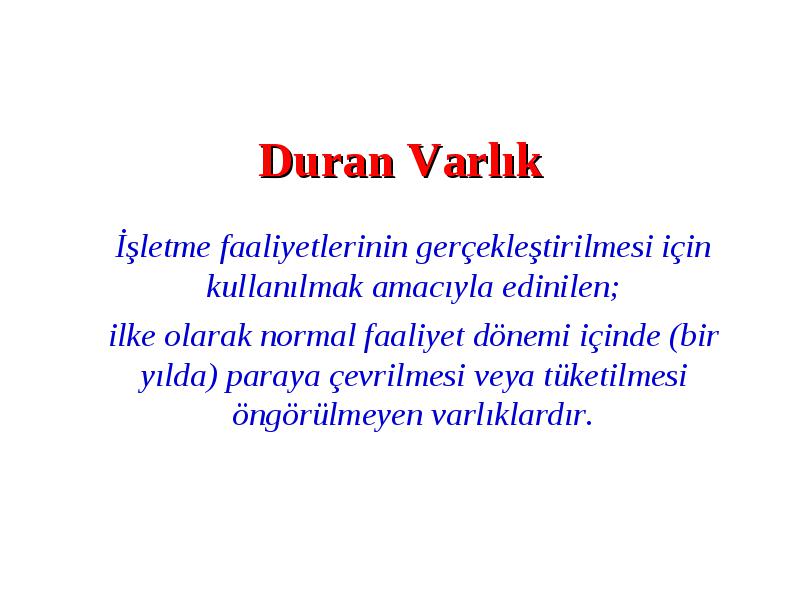 Duran Varlık

İşletme faaliyetlerinin gerçekleştirilmesi için kullanılmak amacıyla edinilen;

ilke olarak normal faaliyet dönemi içinde (bir yılda) paraya çevrilmesi veya tüketilmesi öngörülmeyen varlıklardır.